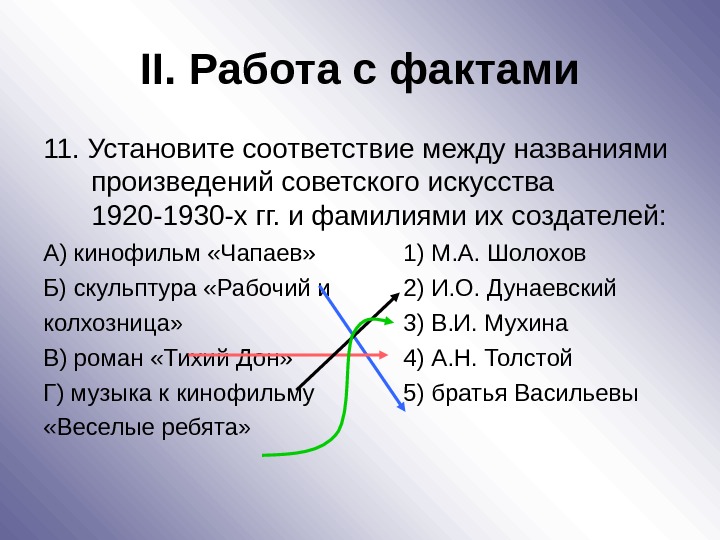 II. Работа с фактами

11. Установите соответствие между названиями произведений советского искусства 1920-1930-х гг. и фамилиями их создателей:

А) кинофильм «Чапаев»
Б) скульптура «Рабочий и колхозница»
В) роман «Тихий Дон»
Г) музыка к кинофильму «Веселые ребята»

1) М.А. Шолохов
2) И.О. Дунаевский
3) В.И. Мухина
4) А.Н. Толстой
5) братья Васильевы